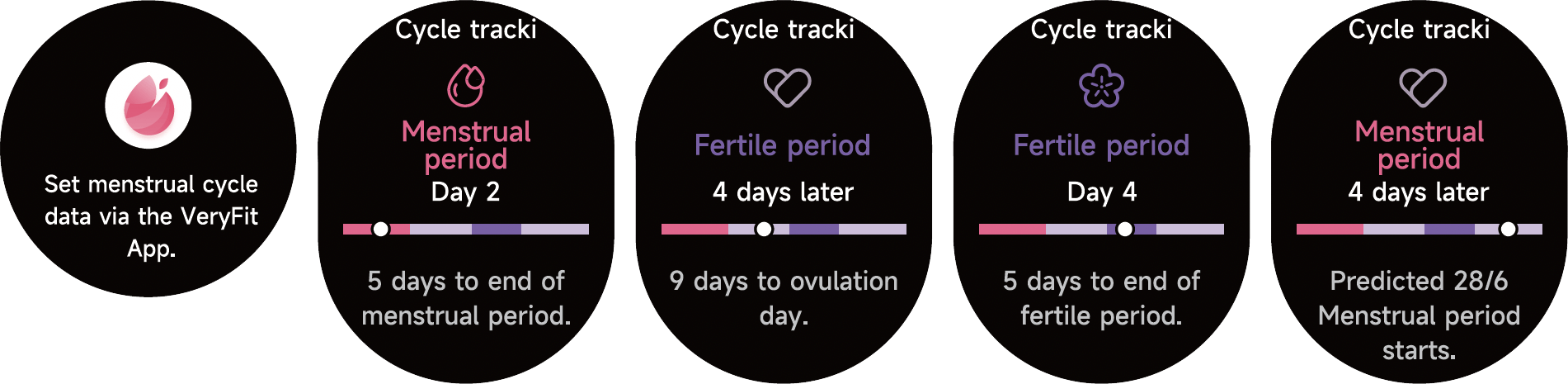 Set menstrual cycle data via the VeryFit App.

Cycle tracki

Menstrual period

Day 2

5 days to end of menstrual period.

Cycle tracki

Fertile period

4 days later

9 days to ovulation day.

Cycle tracki

Fertile period

Day 4

5 days to end of fertile period.

Cycle tracki

Menstrual period

4 days later

Predicted 28/6 Menstrual period starts.